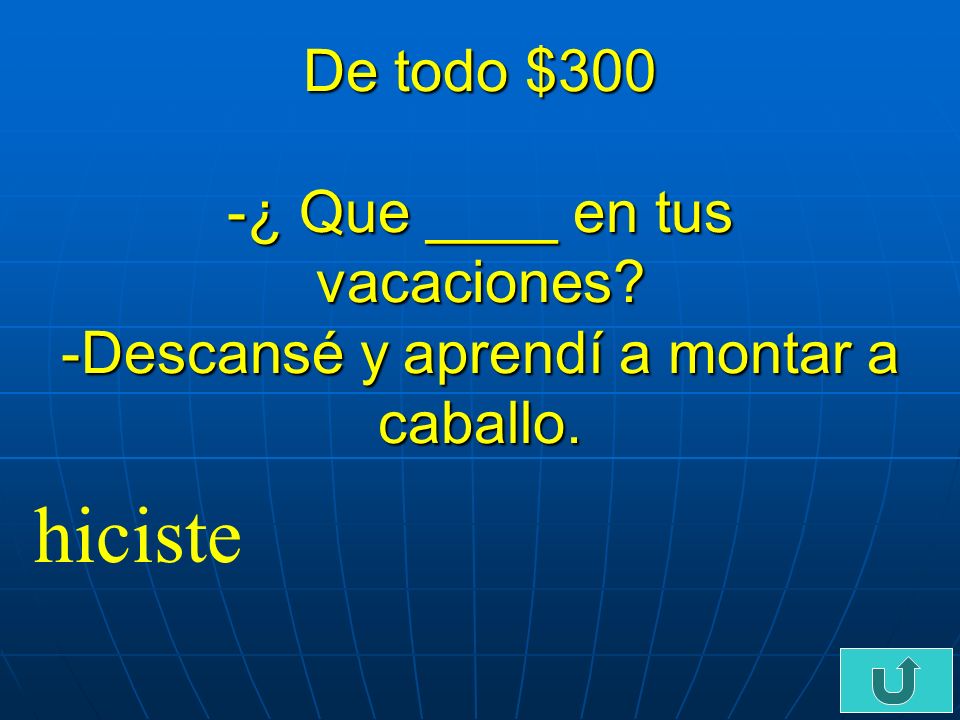 De todo \$300

-¿ Que ____ en tus vacaciones?
-Descansé y aprendí a montar a caballo.

hiciste